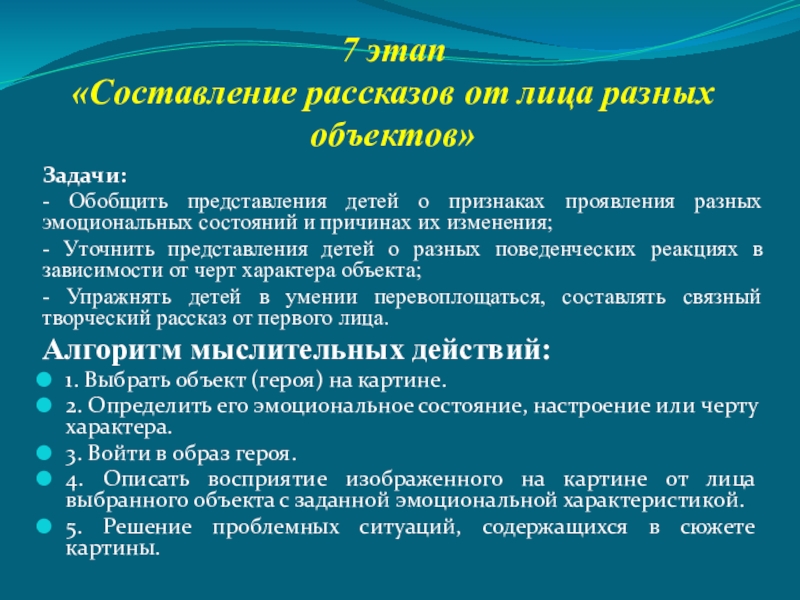 7 этап
«Составление рассказов от лица разных объектов»

Задачи:

- Обобщить представления детей о признаках проявления разных эмоциональных состояний и причинах их изменения;

- Уточнить представления детей о разных поведенческих реакциях в зависимости от черт характера объекта;

- Упражнять детей в умении перевоплощаться, составлять связный творческий рассказ от первого лица.

Алгоритм мыслительных действий:

1. Выбрать объект (героя) на картине.

2. Определить его эмоциональное состояние, настроение или черту характера.

3. Войти в образ героя.

4. Описать восприятие изображенного на картине от лица выбранного объекта с заданной эмоциональной характеристикой.

5. Решение проблемных ситуаций, содержащихся в сюжете картины.